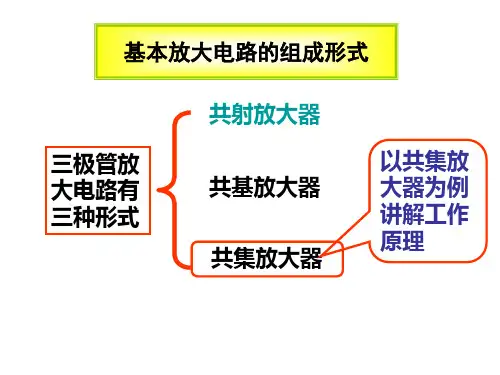 基本放大电路的组成形式

三极管放大电路有三种形式

共射放大器

共基放大器

共集放大器

以共集放大器为例讲解工作原理